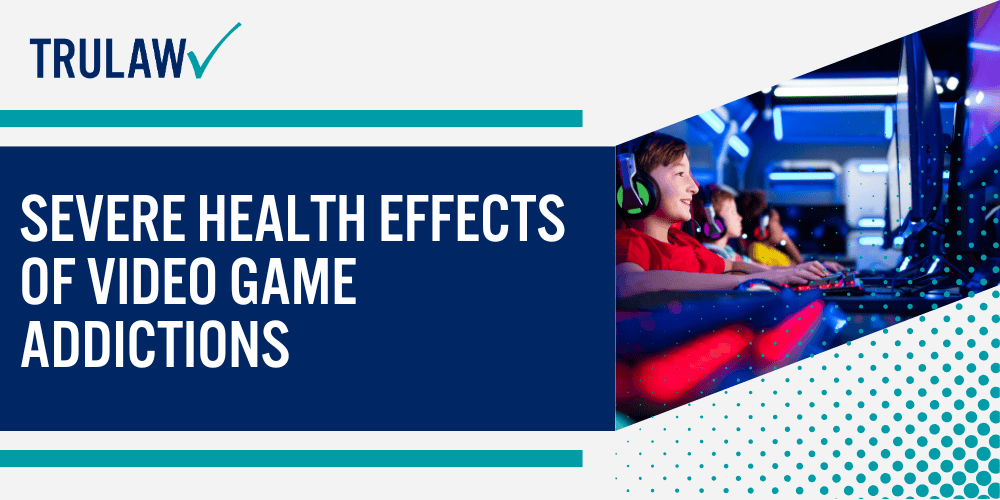 TRULAW

SEVERE HEALTH EFFECTS OF VIDEO GAME ADDICTIONS